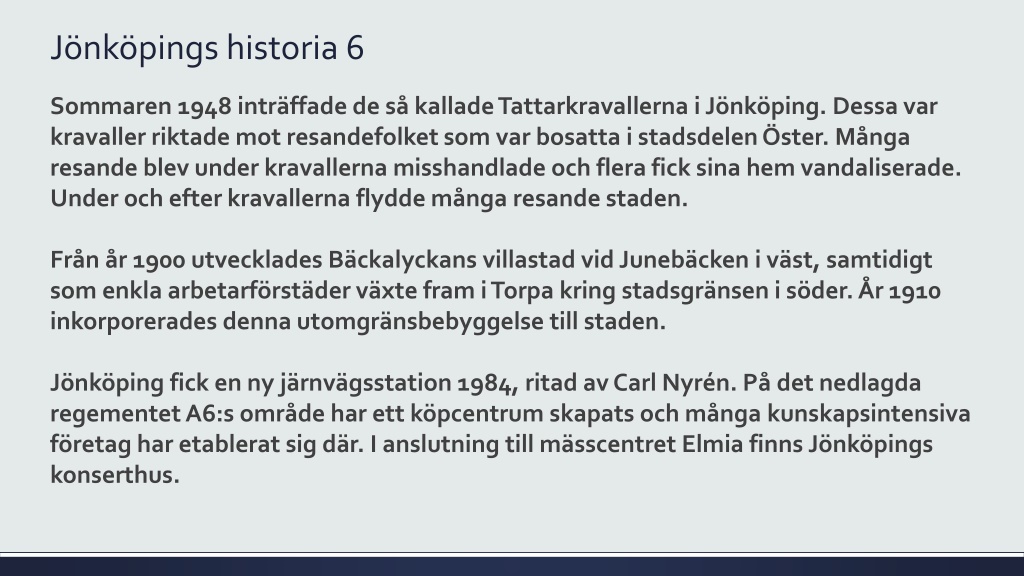 Jönköpings historia 6

Sommaren 1948 inträffade de så kallade Tattarkravallerna i Jönköping. Dessa var kravaller riktade mot resandefolket som var bosatta i stadsdelen Öster. Många resande blev under kravallerna misshandlade och flera fick sina hem vandaliserade. Under och efter kravallerna flydde många resande staden.

Från år 1900 utvecklades Bäckalyckans villastad vid Junebäcken i väst, samtidigt som enkla arbetarförstäder växte fram i Torpa kring stadsgränsen i söder. År 1910 inkorporerades denna utomgränsbebyggelse till staden.

Jönköping fick en ny järnvägsstation 1984, ritad av Carl Nyrén. På det nedlagda regementet A6:s område har ett köpcentrum skapats och många kunskapsintensiva företag har etablerat sig där. I anslutning till mässcentret Elmia finns Jönköpings konserthus.